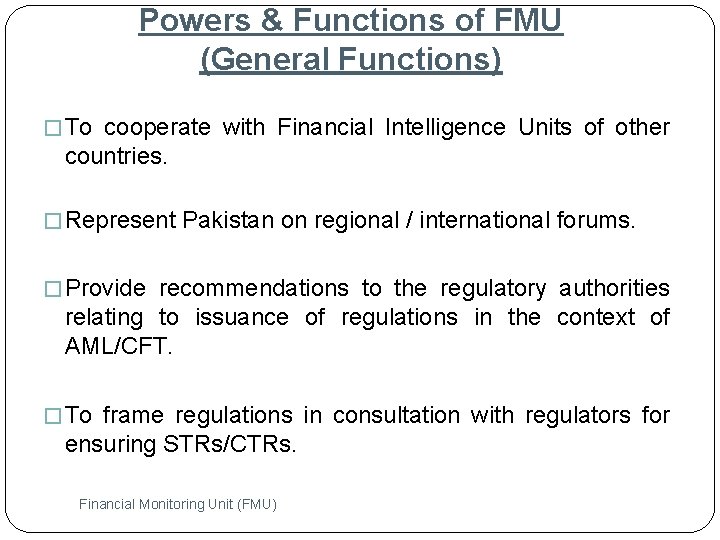 Powers & Functions of FMU
(General Functions)

□ To cooperate with Financial Intelligence Units of other countries.

□ Represent Pakistan on regional / international forums.

□ Provide recommendations to the regulatory authorities relating to issuance of regulations in the context of AML/CFT.

□ To frame regulations in consultation with regulators for ensuring STRs/CTRs.

Financial Monitoring Unit (FMU)